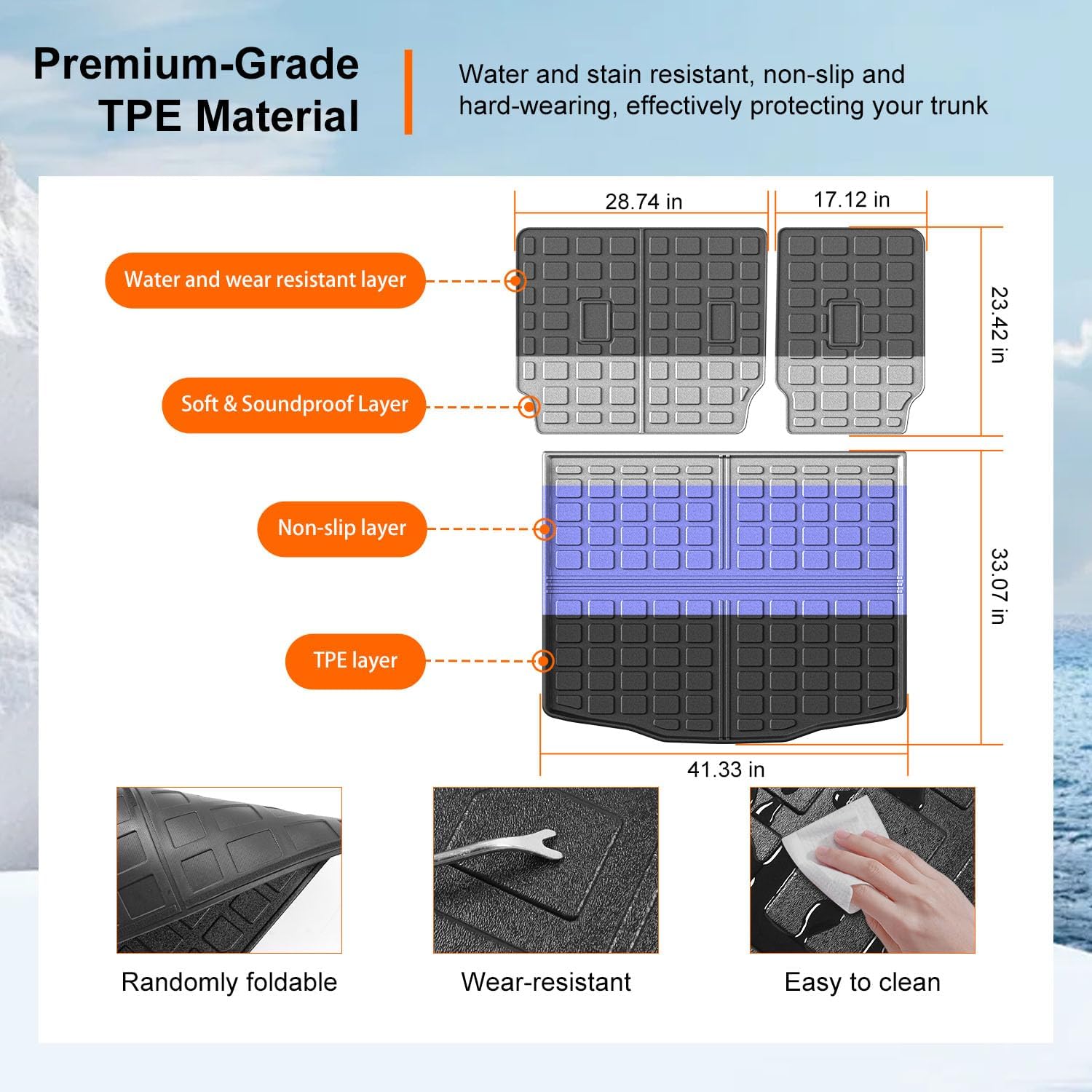 Premium-Grade TPE Material

Water and stain resistant, non-slip and hard-wearing, effectively protecting your trunk

28.74 in

17.12 in

23.42 in

Water and wear resistant layer

Soft & Soundproof Layer

Non-slip layer

TPE layer

33.07 in

41.33 in

Randomly foldable

Wear-resistant

Easy to clean